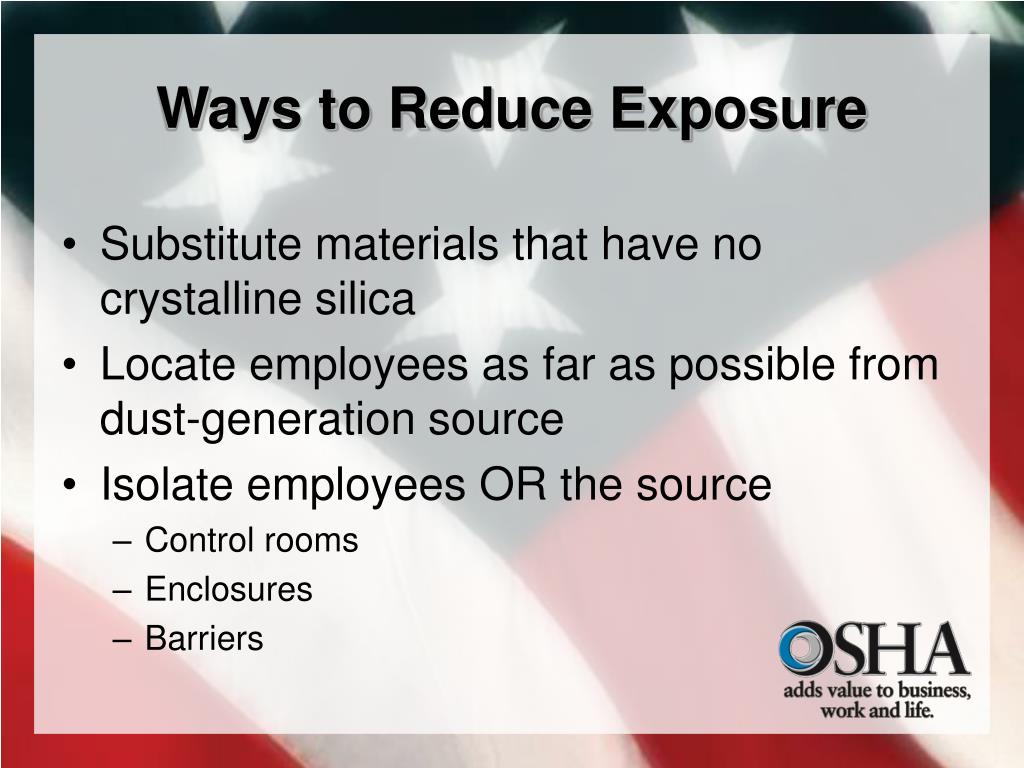 Ways to Reduce Exposure

• Substitute materials that have no crystalline silica
• Locate employees as far as possible from dust-generation source
• Isolate employees OR the source
– Control rooms
– Enclosures
– Barriers

OSHA
adds value to business, work and life.